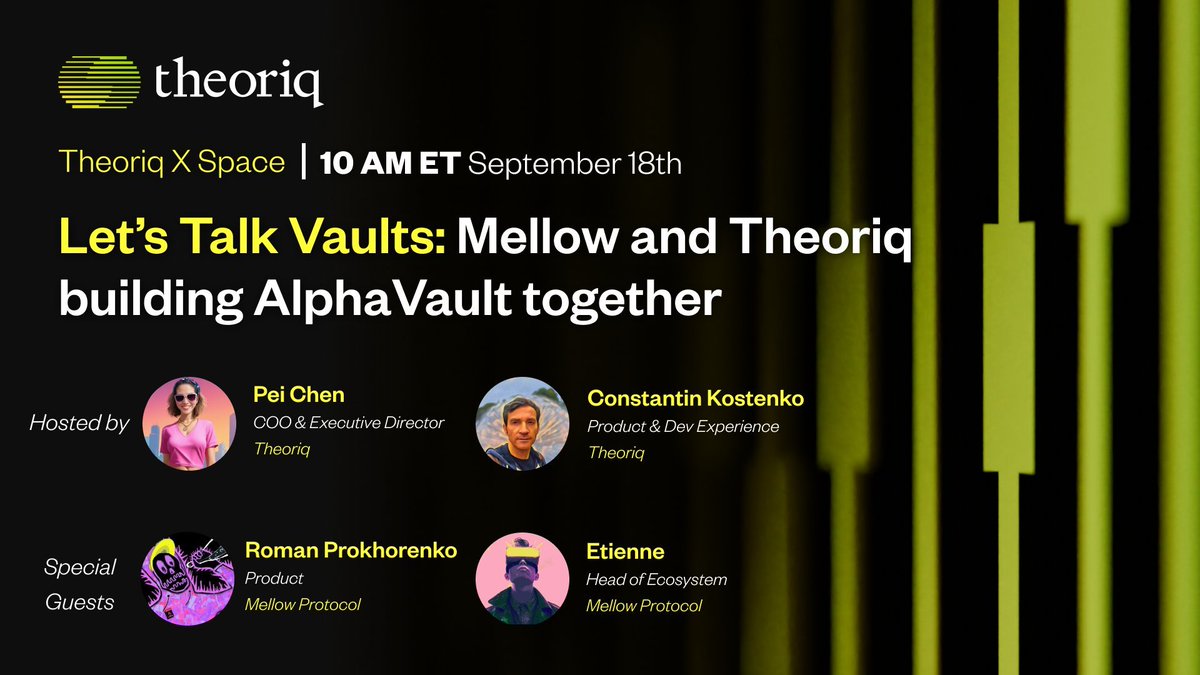 theoriq

Theoriq X Space | 10 AM ET September 18th

Let's Talk Vaults: Mellow and Theoriq building AlphaVault together

Hosted by

Pei Chen
COO & Executive Director
Theoriq

Constantin Kostenko
Product & Dev Experience
Theoriq

Special Guests

Roman Prokhorenko
Product
Mellow Protocol

Etienne
Head of Ecosystem
Mellow Protocol